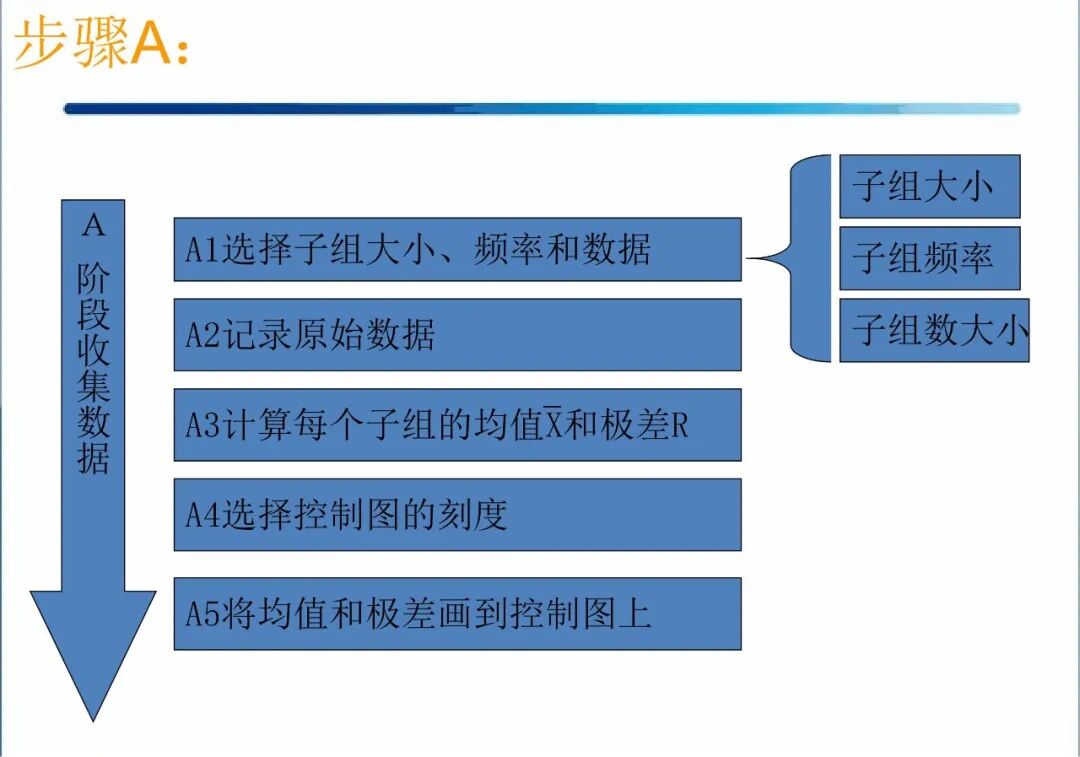 步骤A：

A 阶段收集数据

A1选择子组大小、频率和数据

A2记录原始数据

A3计算每个子组的均值$\bar{X}$和极差R

A4选择控制图的刻度

A5将均值和极差画到控制图上

子组大小

子组频率

子组数大小